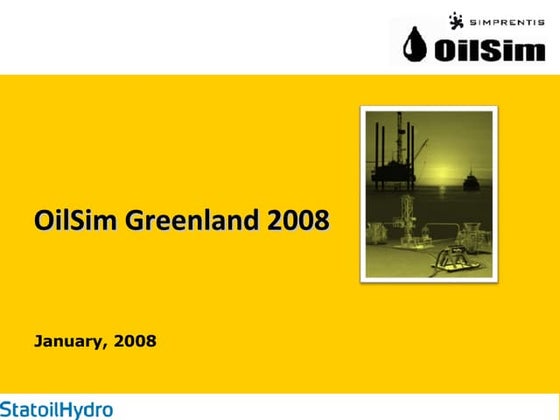 SIMPRENTIS
OilSim

OilSim Greenland 2008

January, 2008

StatoilHydro